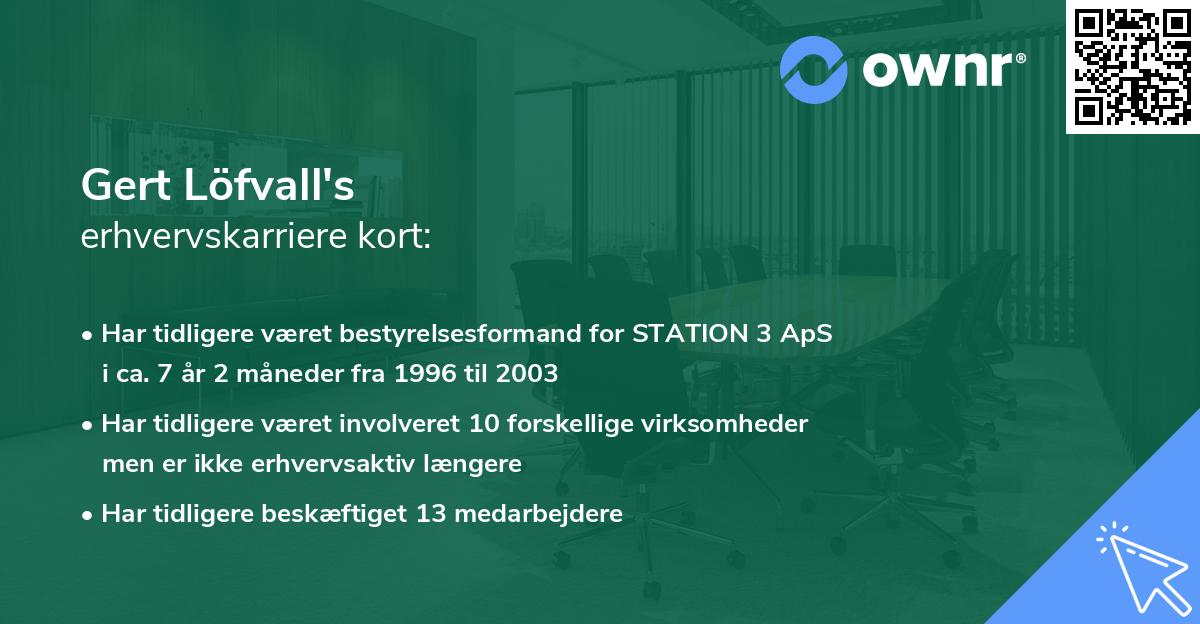 ownr®

Gert Löfvall's
erhvervskarriere kort:

• Har tidligere været bestyrelsesformand for STATION 3 ApS i ca. 7 år 2 måneder fra 1996 til 2003

• Har tidligere været involveret 10 forskellige virksomheder men er ikke erhvervsaktiv længere

• Har tidligere beskæftiget 13 medarbejdere